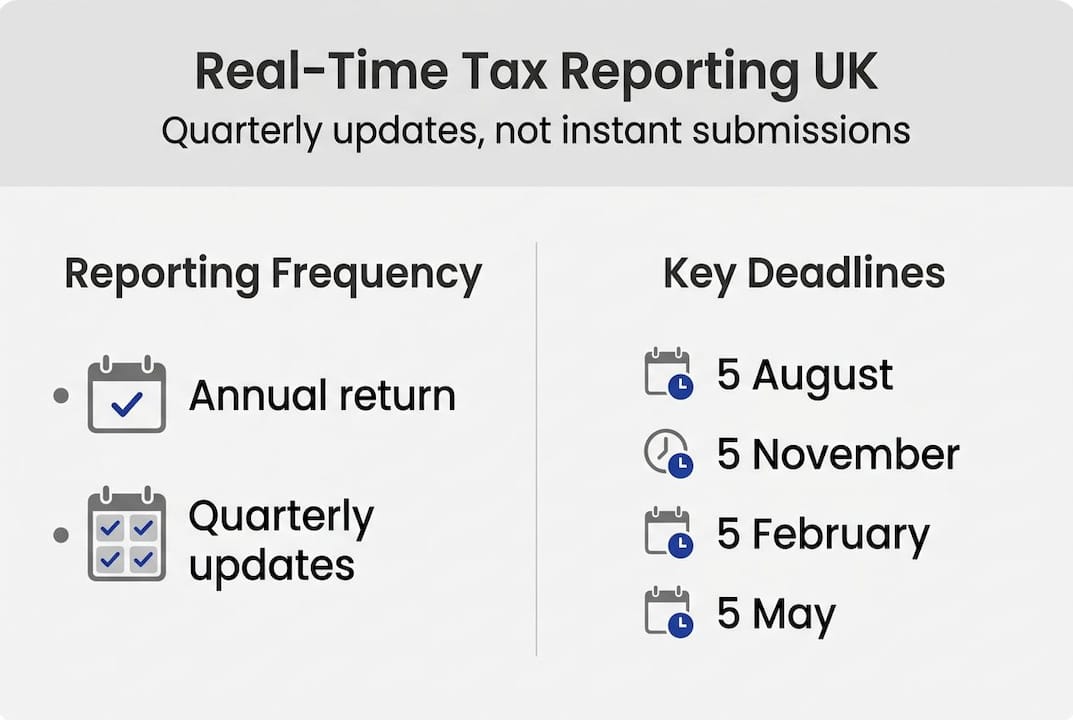 Real-Time Tax Reporting UK
Quarterly updates, not instant submissions

Reporting Frequency

• Annual return

• Quarterly updates

Key Deadlines

5 August
5 November
5 February
5 May